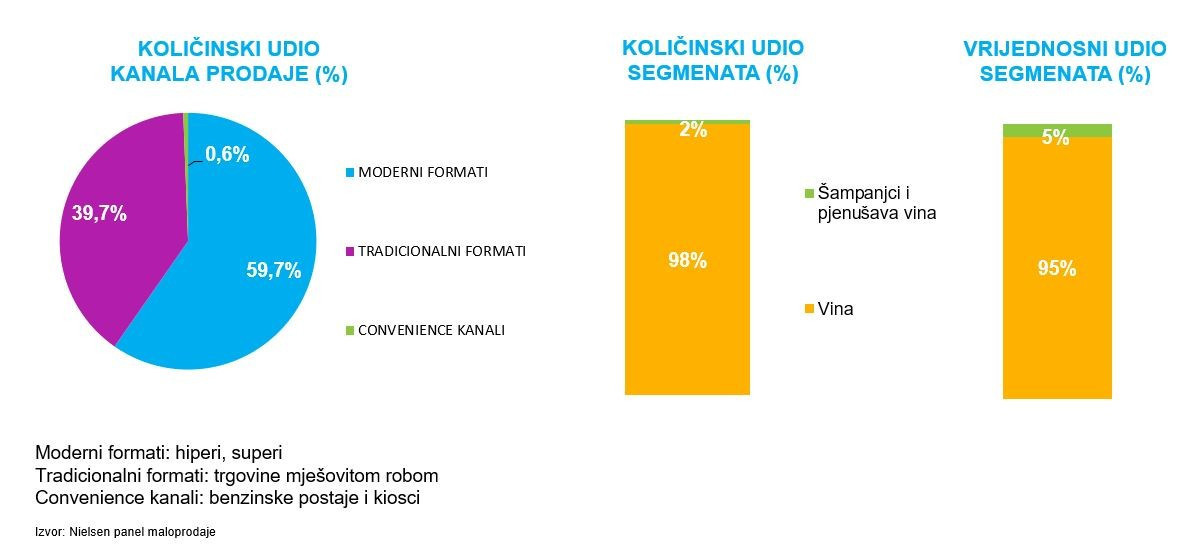 KOLIČINSKI UDIO KANALA PRODAJE (%)

0,6%

39,7%

59,7%

MODERNI FORMATI

TRADICIONALNI FORMATI

CONVENIENCE KANALI

KOLIČINSKI UDIO SEGMENATA (%)

2%

98%

Šampanjci i pjenušava vina

Vina

VRIJEDNOSNI UDIO SEGMENATA (%)

5%

95%

Moderni formati: hiperi, superi
Tradicionalni formati: trgovine mješovitom robom
Convenience kanali: benzinske postaje i kiosci

Izvor: Nielsen panel maloprodaje